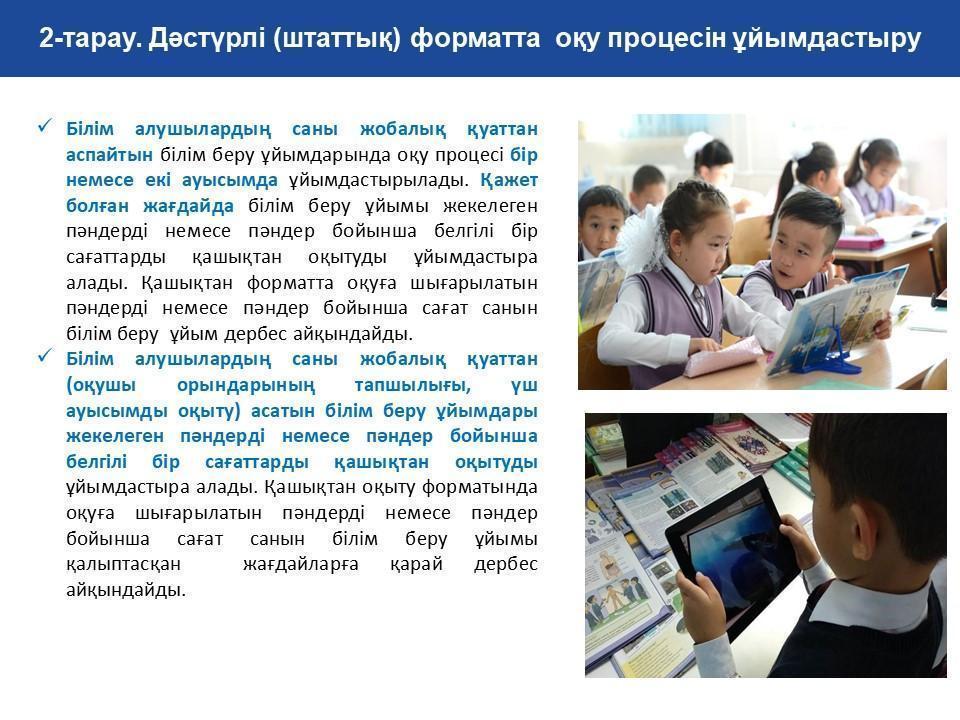 2-тарау. Дәстүрлі (штаттық) форматта оқу процесін ұйымдастыру

✓ Білім алушылардың саны жобалық қуаттан аспайтын білім беру ұйымдарында оқу процесі бір немесе екі ауысымда ұйымдастырылады. Қажет болған жағдайда білім беру ұйымы жекелеген пәндерді немесе пәндер бойынша белгілі бір сағаттарды қашықтан оқытуды ұйымдастыра алады. Қашықтан форматта оқуға шығарылатын пәндерді немесе пәндер бойынша сағат санын білім беру ұйым дербес айқындайды.

✓ Білім алушылардың саны жобалық қуаттан (оқушы орындарының тапшылығы, үш ауысымды оқыту) асатын білім беру ұйымдары жекелеген пәндерді немесе пәндер бойынша белгілі бір сағаттарды қашықтан оқытуды ұйымдастыра алады. Қашықтан оқыту форматында оқуға шығарылатын пәндерді немесе пәндер бойынша сағат санын білім беру ұйымы қалыптасқан жағдайларға қарай дербес айқындайды.